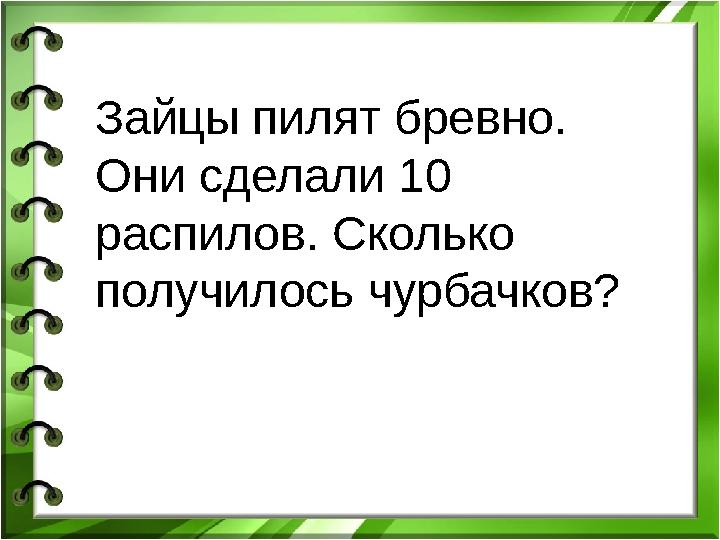 Зайцы пилят бревно. Они сделали 10 распилов. Сколько получилось чурбачков?